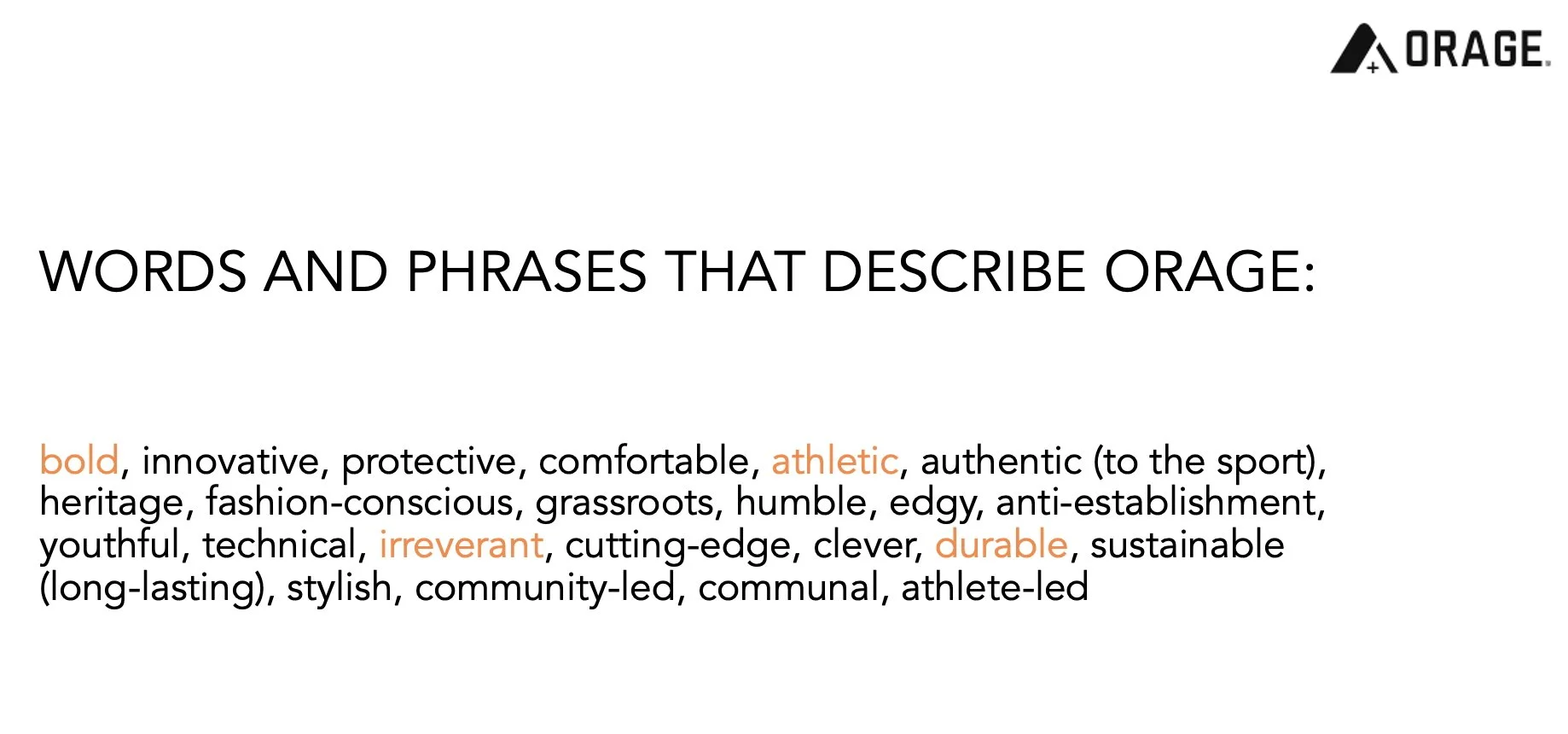 ORAGE

WORDS AND PHRASES THAT DESCRIBE ORAGE:

bold, innovative, protective, comfortable, athletic, authentic (to the sport), heritage, fashion-conscious, grassroots, humble, edgy, anti-establishment, youthful, technical, irreverant, cutting-edge, clever, durable, sustainable (long-lasting), stylish, community-led, communal, athlete-led